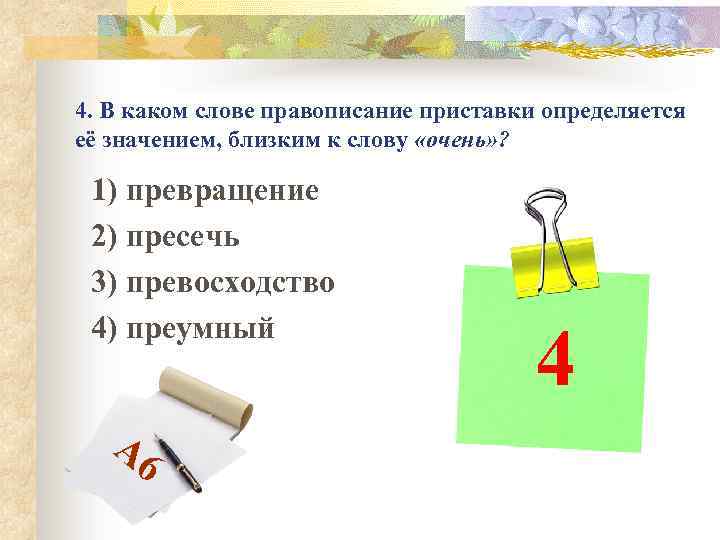 4. В каком слове правописание приставки определяется её значением, близким к слову «очень»?

1) превращение
2) пресечь
3) превосходство
4) преумный

4

А6